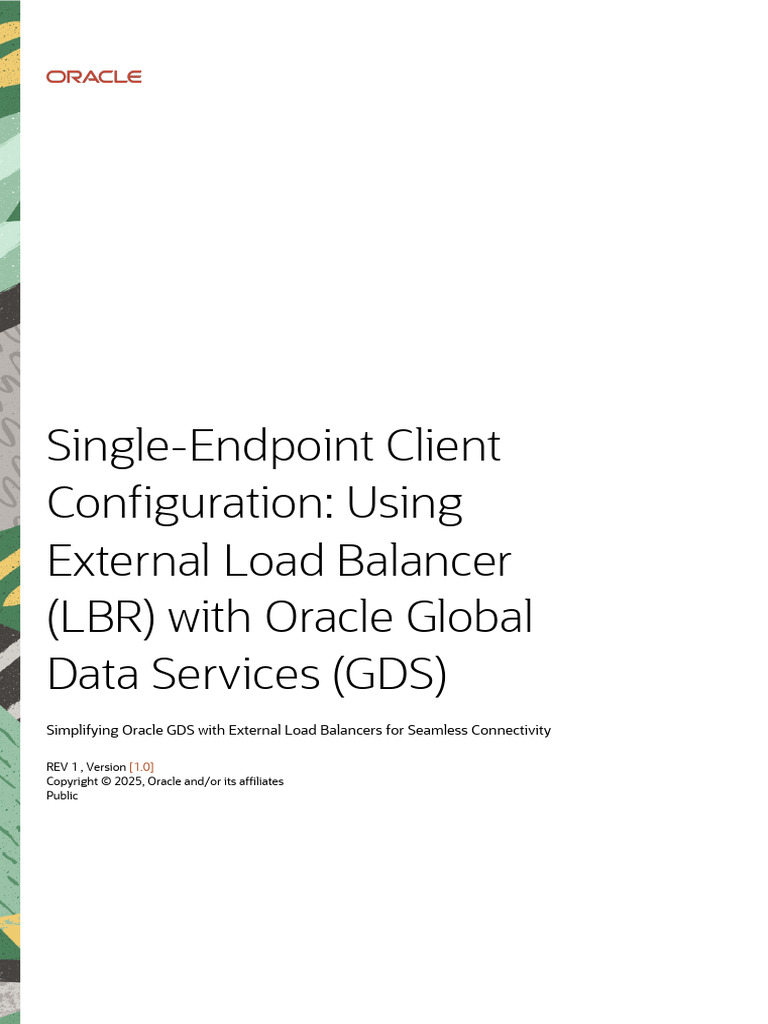 ORACLE

Single-Endpoint Client Configuration: Using External Load Balancer (LBR) with Oracle Global Data Services (GDS)

Simplifying Oracle GDS with External Load Balancers for Seamless Connectivity

REV 1 , Version [1.0]
Copyright © 2025, Oracle and/or its affiliates
Public